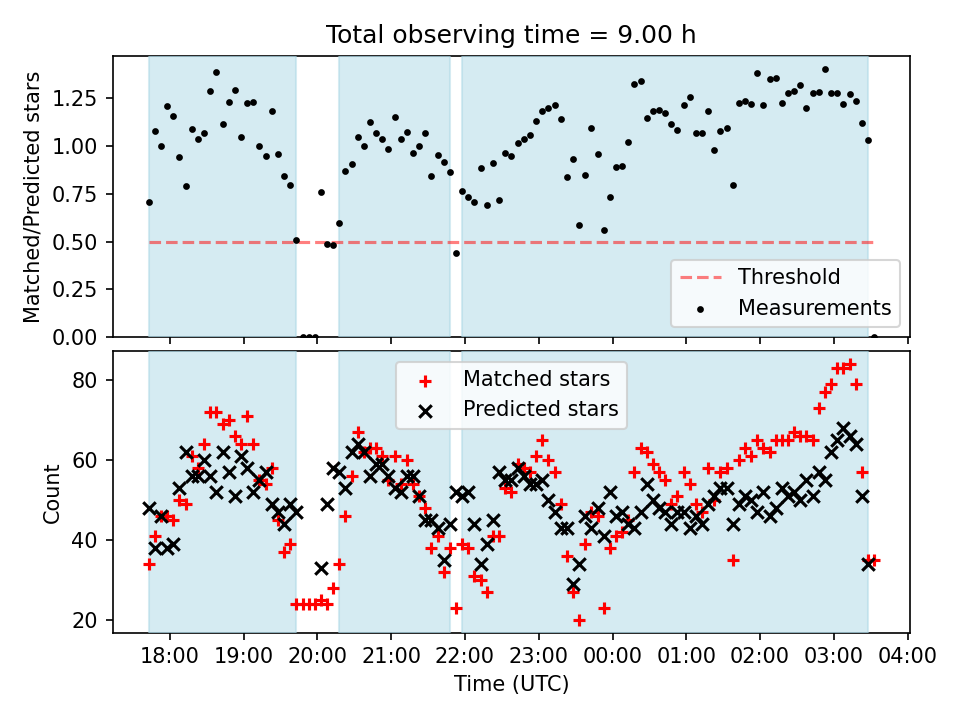 Total observing time = 9.00 h

Matched/Predicted stars

1.25
1.00
0.75
0.50
0.25
0.00

Threshold
Measurements

Count

80
60
40
20

Matched stars
Predicted stars

18:00 19:00 20:00 21:00 22:00 23:00 00:00 01:00 02:00 03:00 04:00

Time (UTC)